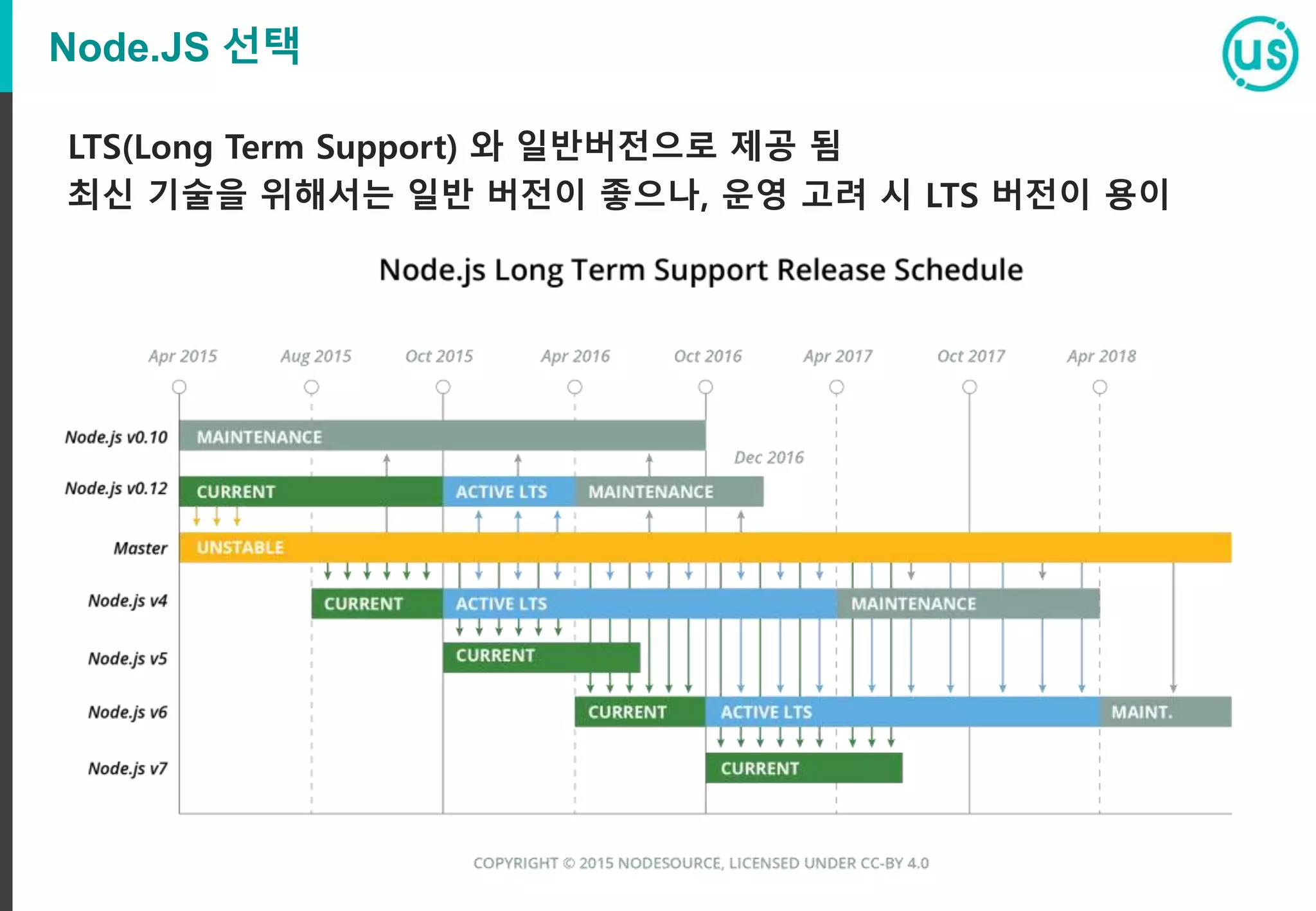 Node.JS 선택

us

LTS(Long Term Support) 와 일반버전으로 제공 됨
최신 기술을 위해서는 일반 버전이 좋으나, 운영 고려 시 LTS 버전이 용이

Node.js Long Term Support Release Schedule

Apr 2015 Aug 2015 Oct 2015 Apr 2016 Oct 2016 Apr 2017 Oct 2017 Apr 2018

Node.js v0.10 MAINTENANCE

Dec 2016

Node.js v0.12 CURRENT ACTIVE LTS MAINTENANCE

Master UNSTABLE

Node.js v4 CURRENT ACTIVE LTS MAINTENANCE

Node.js v5 CURRENT

Node.js v6 CURRENT ACTIVE LTS MAINT.

Node.js v7 CURRENT

COPYRIGHT © 2015 NODESOURCE, LICENSED UNDER CC-BY 4.0